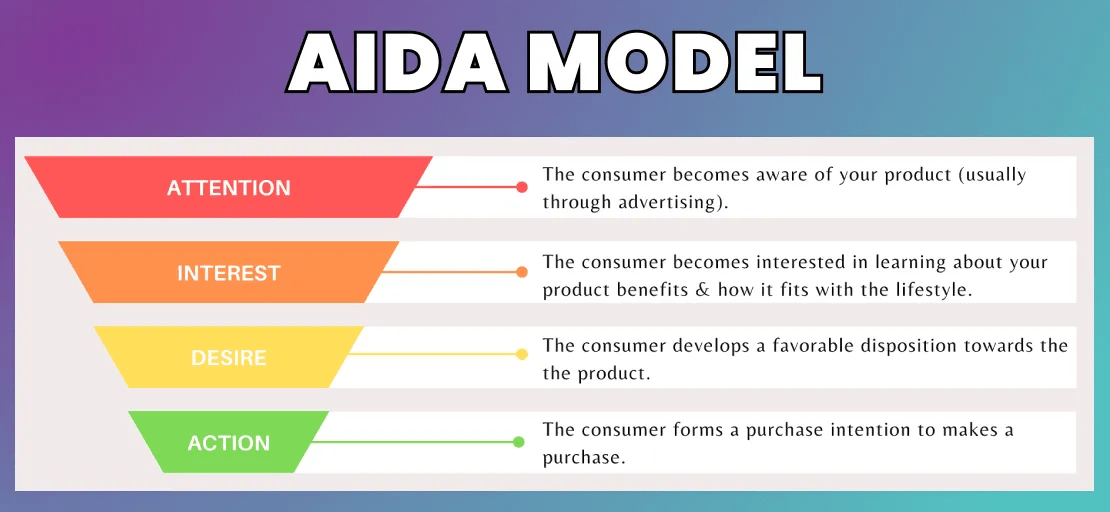 AIDA MODEL

ATTENTION

The consumer becomes aware of your product (usually through advertising).

INTEREST

The consumer becomes interested in learning about your product benefits & how it fits with the lifestyle.

DESIRE

The consumer develops a favorable disposition towards the the product.

ACTION

The consumer forms a purchase intention to makes a purchase.